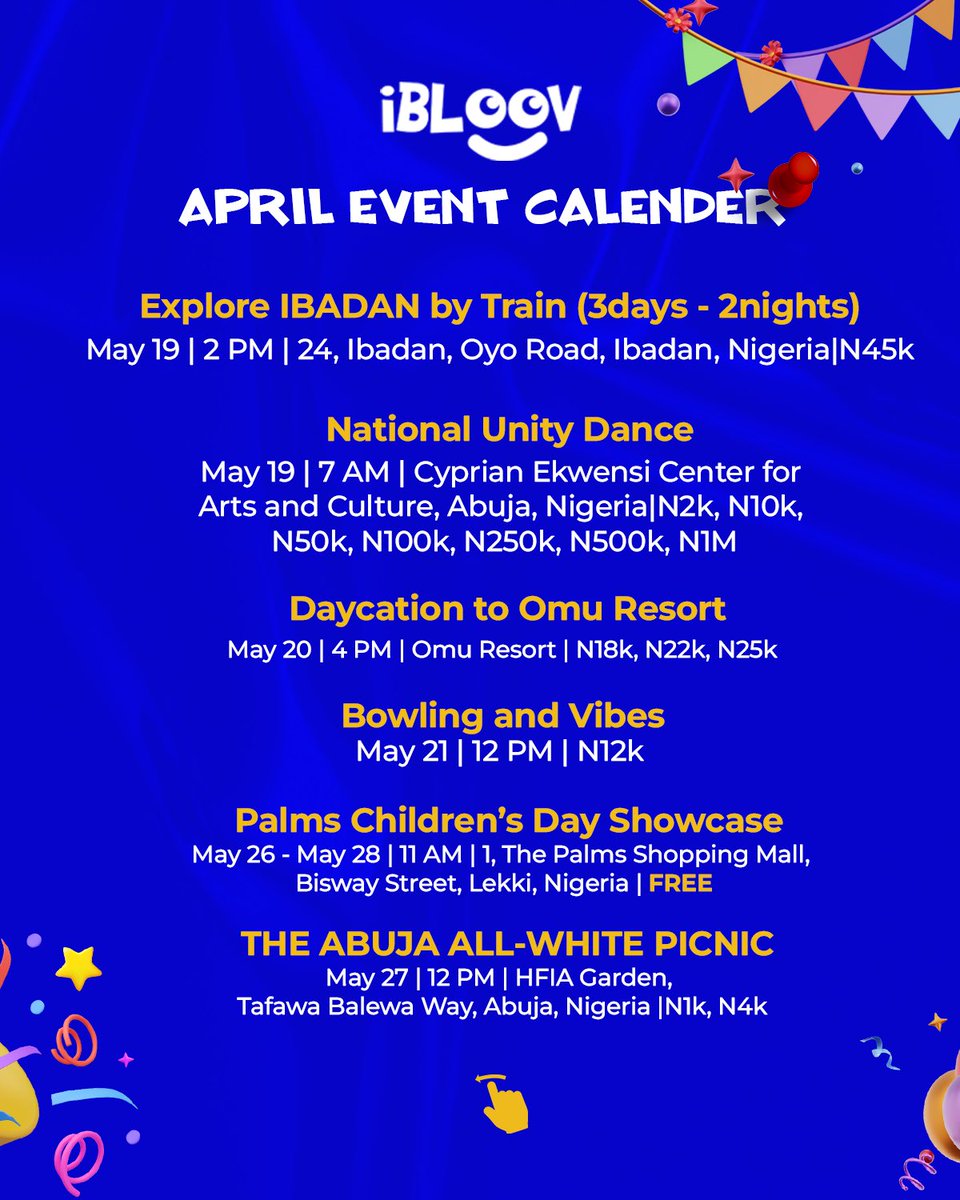 iBLOOV

APRIL EVENT CALENDER

Explore IBADAN by Train (3days - 2nights)
May 19 | 2 PM | 24, Ibadan, Oyo Road, Ibadan, Nigeria|N45k

National Unity Dance
May 19 | 7 AM | Cyprian Ekwensi Center for Arts and Culture, Abuja, Nigeria|N2k, N10k, N50k, N100k, N250k, N500k, N1M

Daycation to Omu Resort
May 20 | 4 PM | Omu Resort | N18k, N22k, N25k

Bowling and Vibes
May 21 | 12 PM | N12k

Palms Children's Day Showcase
May 26 - May 28 | 11 AM | 1, The Palms Shopping Mall, Bisway Street, Lekki, Nigeria | FREE

THE ABUJA ALL-WHITE PICNIC
May 27 | 12 PM | HFIA Garden, Tafawa Balewa Way, Abuja, Nigeria |N1k, N4k